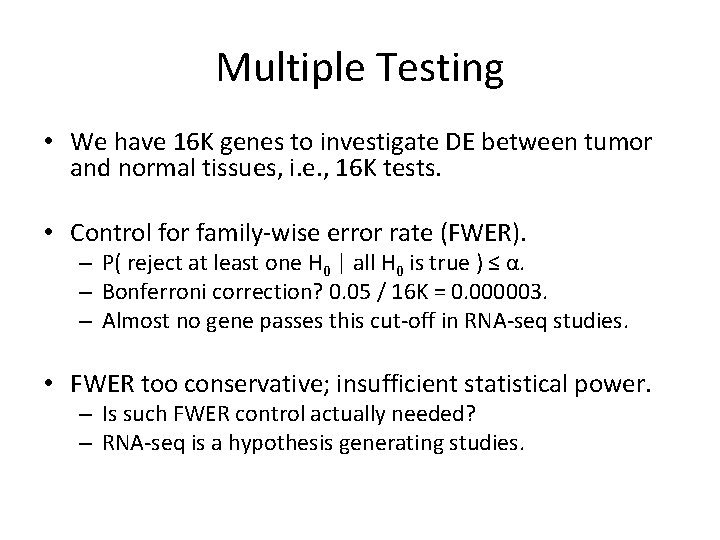 Multiple Testing

• We have 16K genes to investigate DE between tumor and normal tissues, i.e., 16K tests.

• Control for family-wise error rate (FWER).
– P( reject at least one $H_0$ | all $H_0$ is true ) ≤ α.
– Bonferroni correction? 0.05 / 16K = 0.000003.
– Almost no gene passes this cut-off in RNA-seq studies.

• FWER too conservative; insufficient statistical power.
– Is such FWER control actually needed?
– RNA-seq is a hypothesis generating studies.